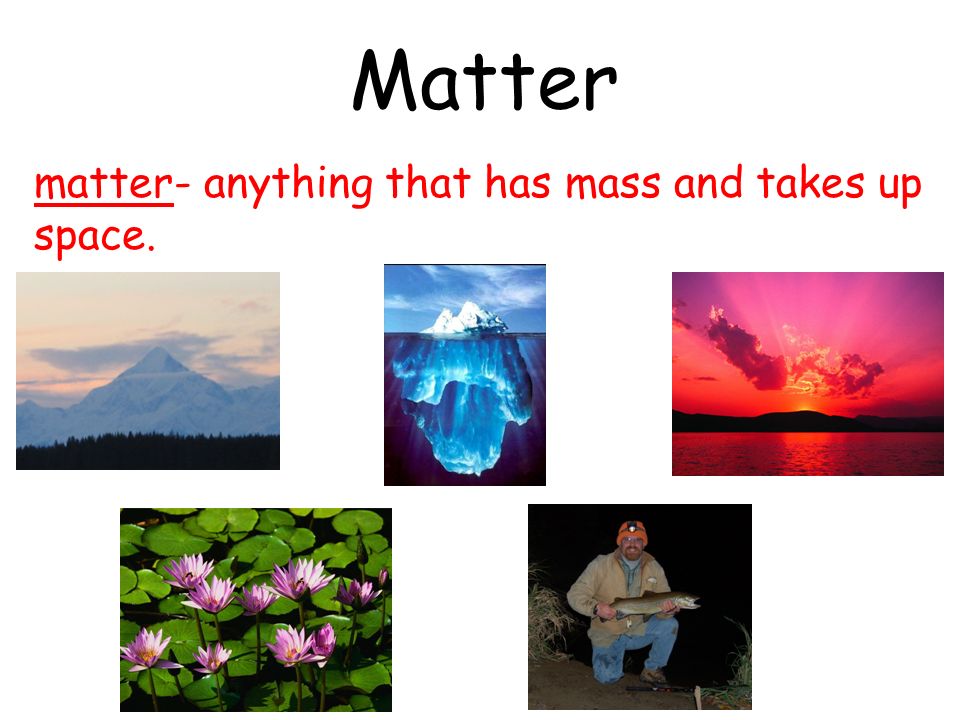 Matter

matter- anything that has mass and takes up space.